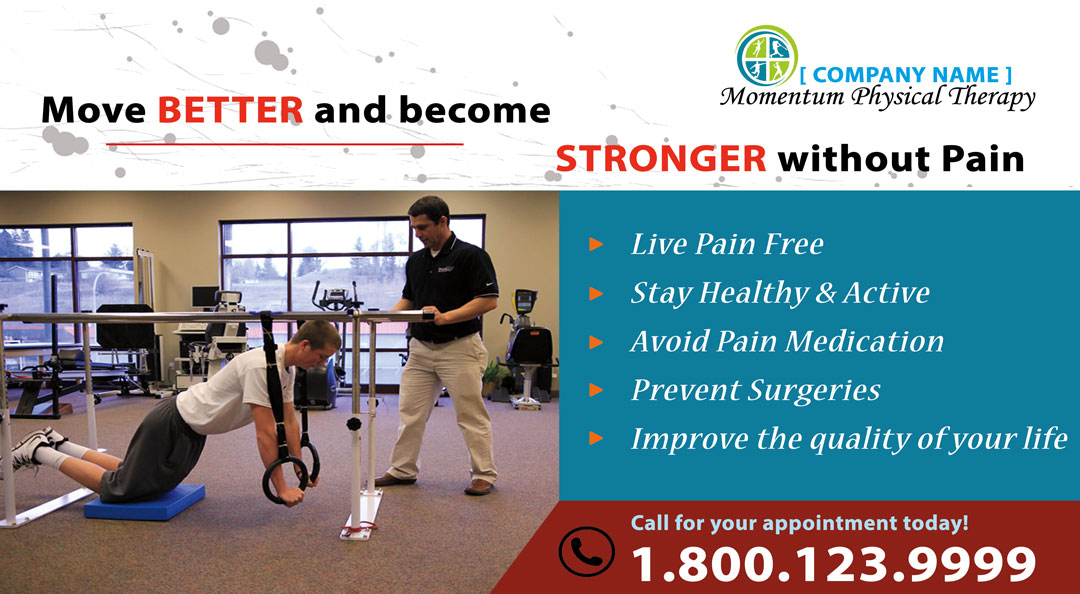 [ COMPANY NAME ]
Momentum Physical Therapy

Move BETTER and become
STRONGER without Pain

Live Pain Free
Stay Healthy & Active
Avoid Pain Medication
Prevent Surgeries
Improve the quality of your life

Call for your appointment today!
1.800.123.9999